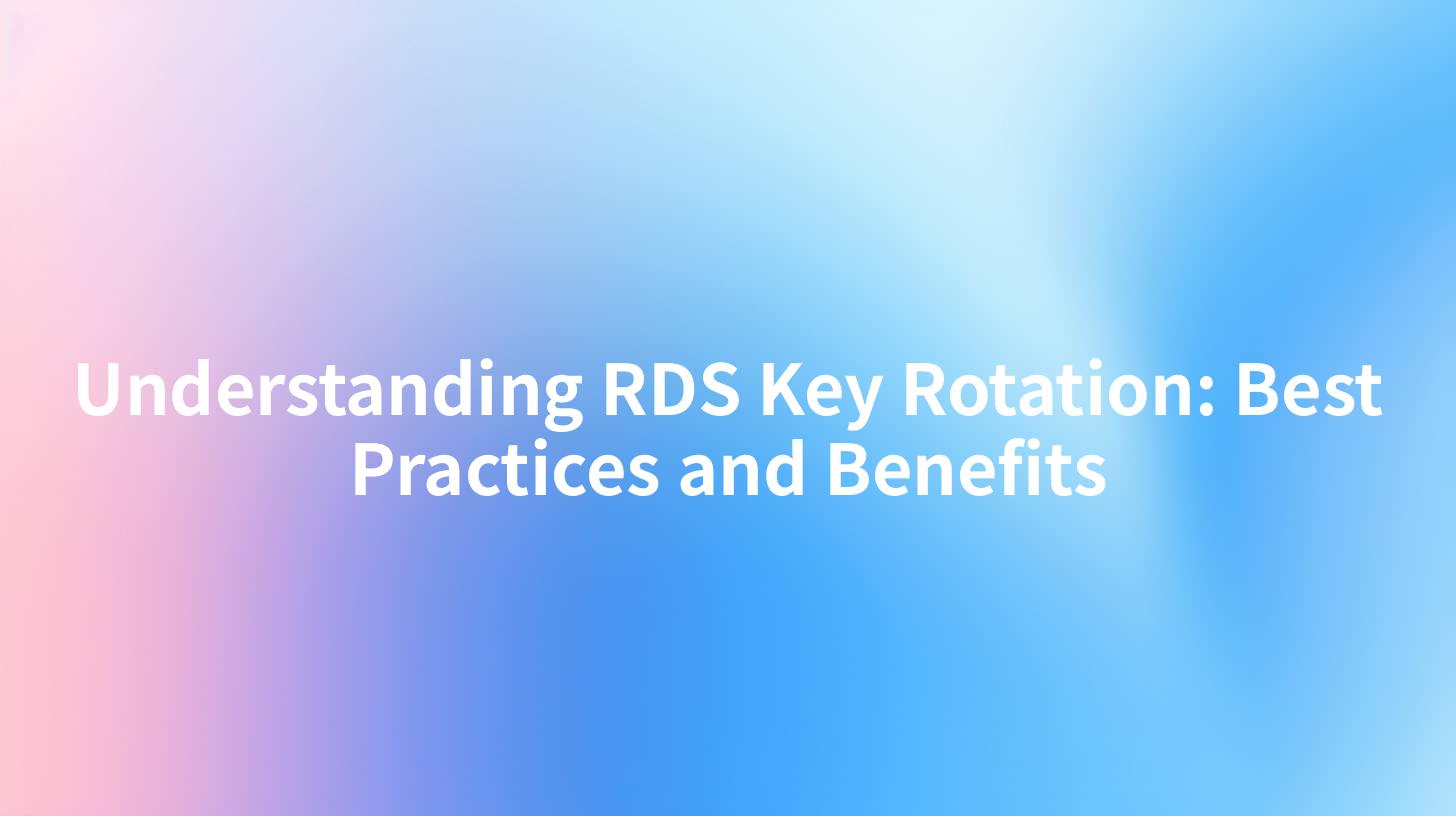 Understanding RDS Key Rotation: Best Practices and Benefits